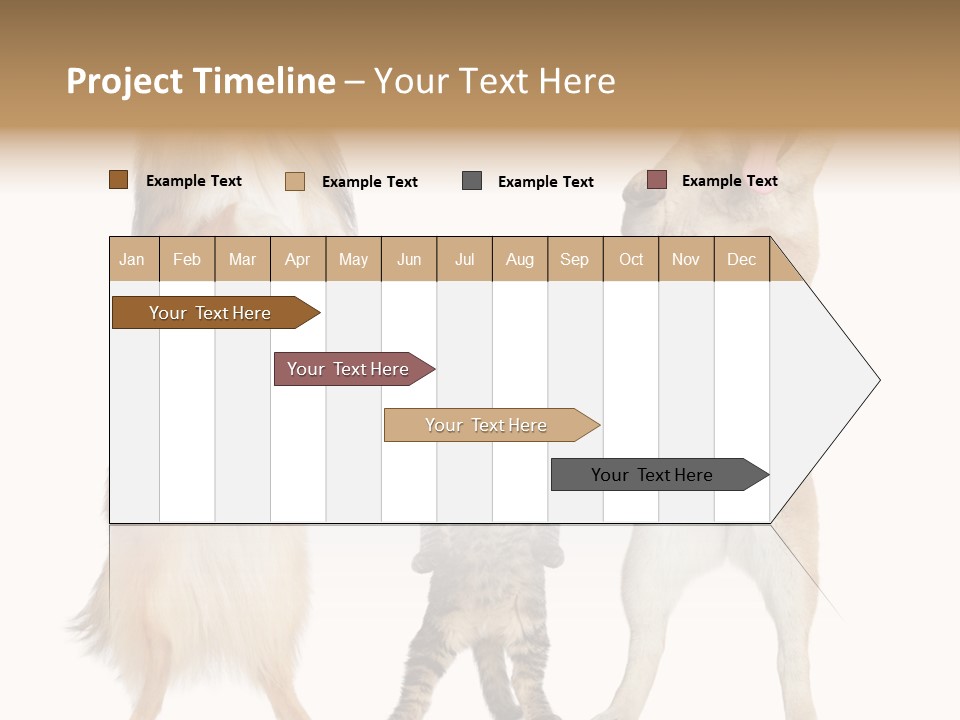 Project Timeline – Your Text Here

Example Text Example Text Example Text Example Text

| Jan | Feb | Mar | Apr | May | Jun | Jul | Aug | Sep | Oct | Nov | Dec |
|---|---|---|---|---|---|---|---|---|---|---|---|

Your Text Here

Your Text Here

Your Text Here

Your Text Here